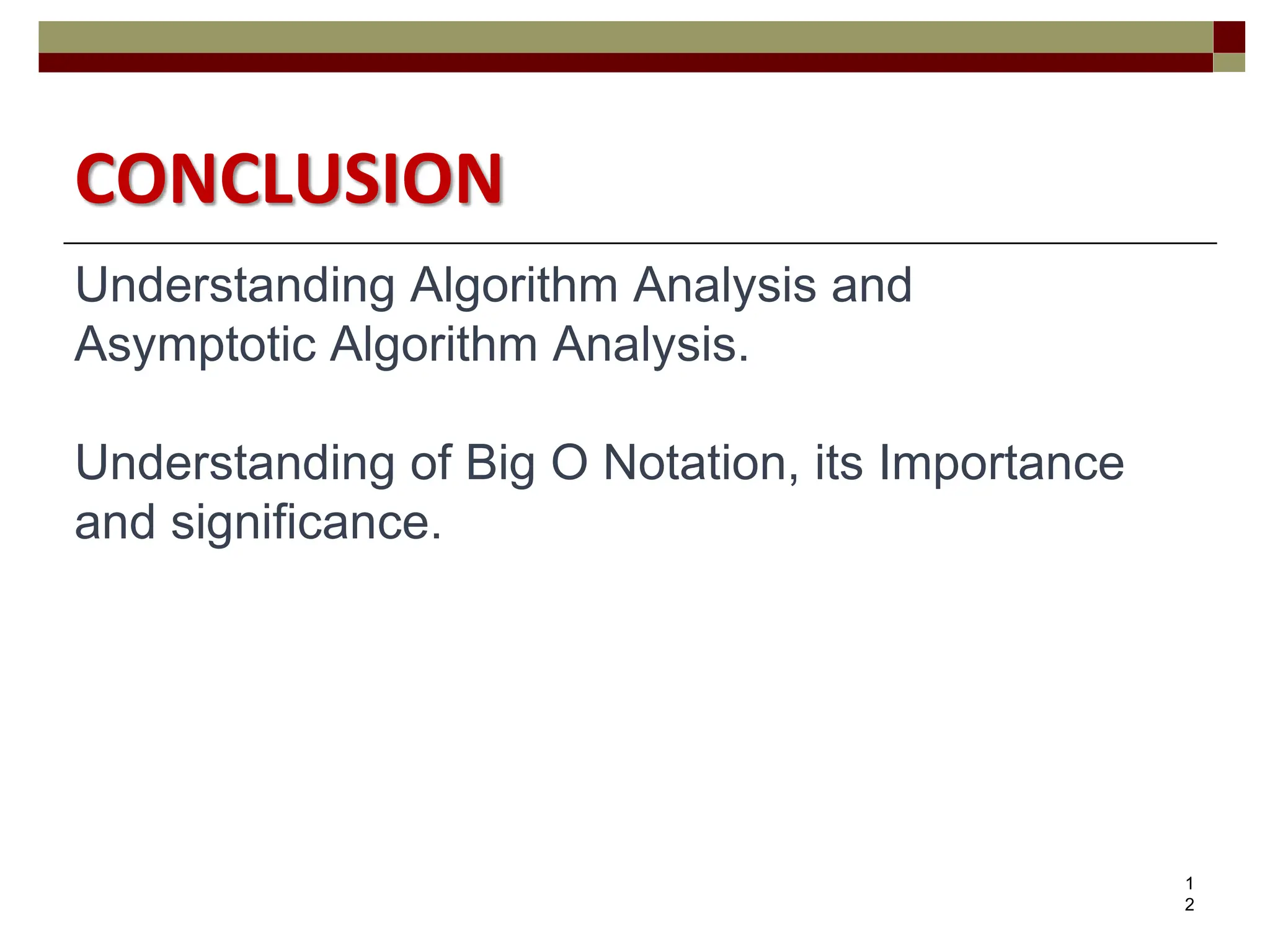 CONCLUSION

Understanding Algorithm Analysis and Asymptotic Algorithm Analysis.

Understanding of Big O Notation, its Importance and significance.

12